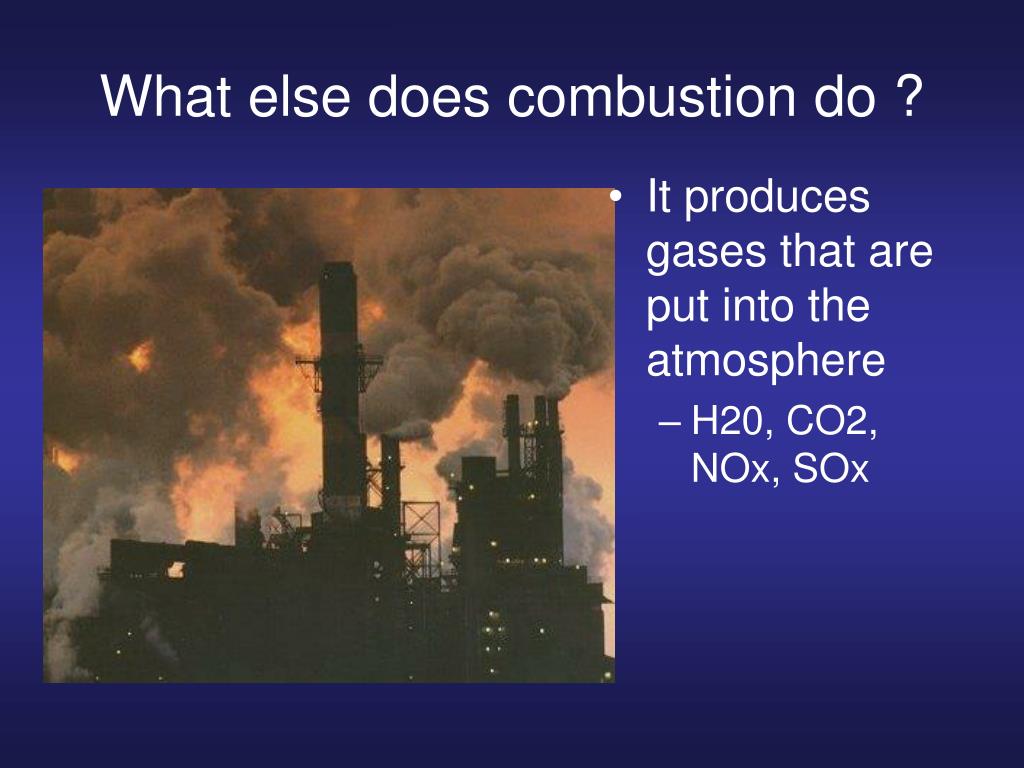 What else does combustion do ?

• It produces gases that are put into the atmosphere
  – H20, CO2, NOx, SOx